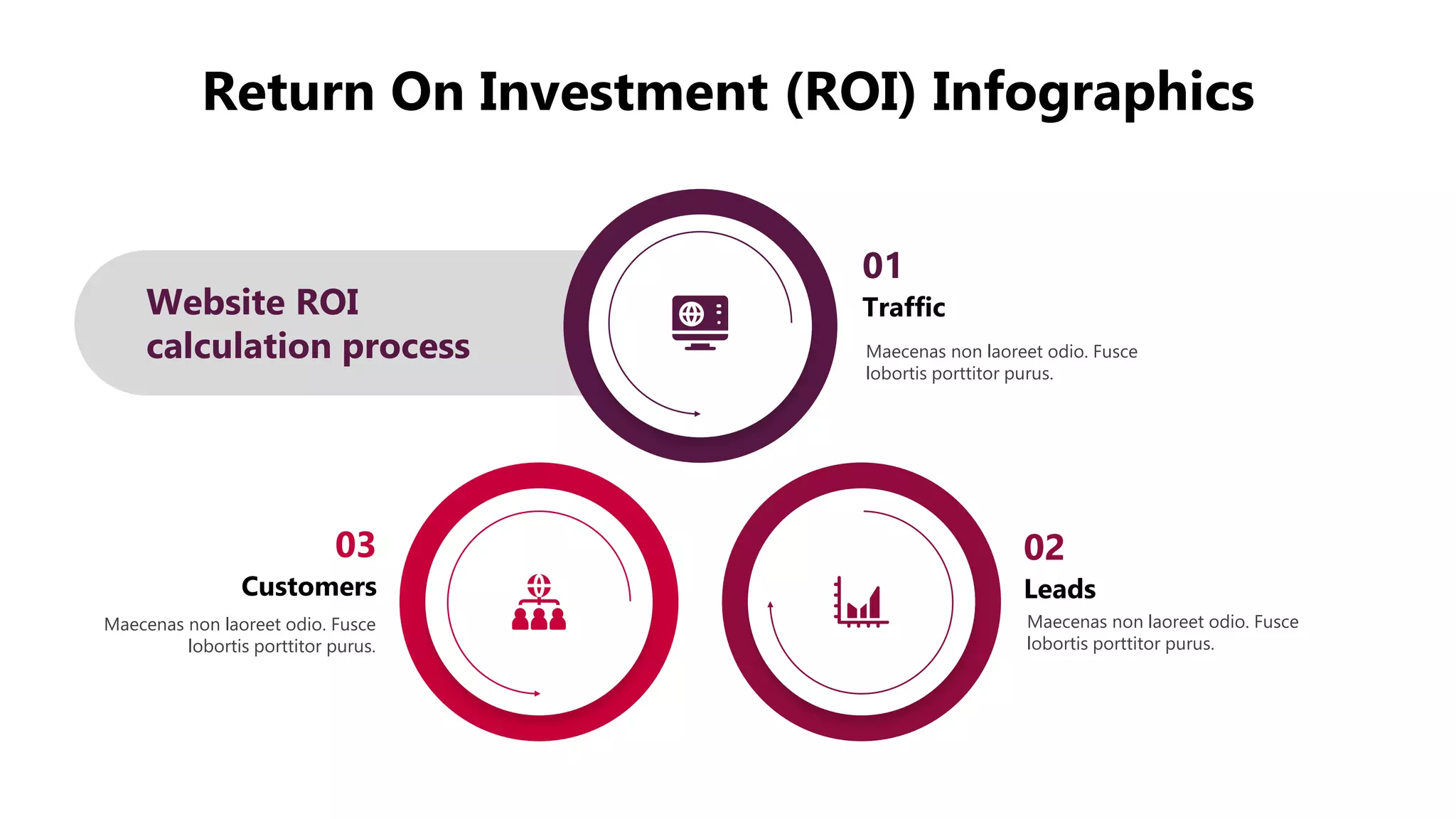 Return On Investment (ROI) Infographics

Website ROI calculation process

01
Traffic
Maecenas non laoreet odio. Fusce lobortis porttitor purus.

03
Customers
Maecenas non laoreet odio. Fusce lobortis porttitor purus.

02
Leads
Maecenas non laoreet odio. Fusce lobortis porttitor purus.